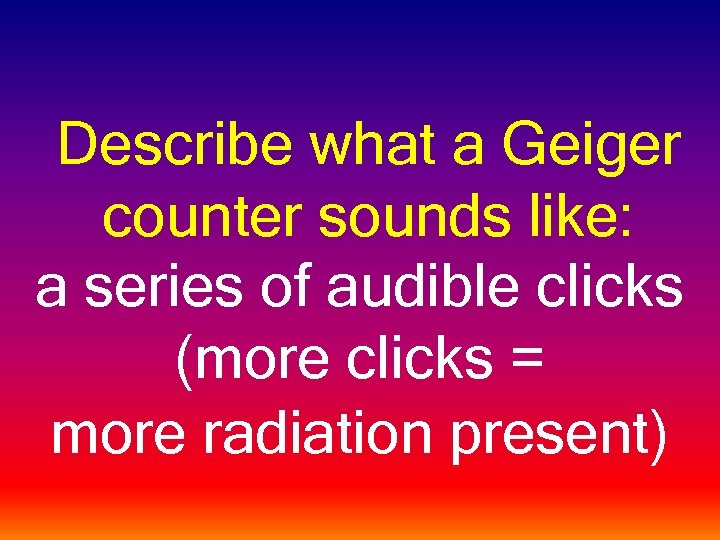 Describe what a Geiger counter sounds like:

a series of audible clicks (more clicks = more radiation present)